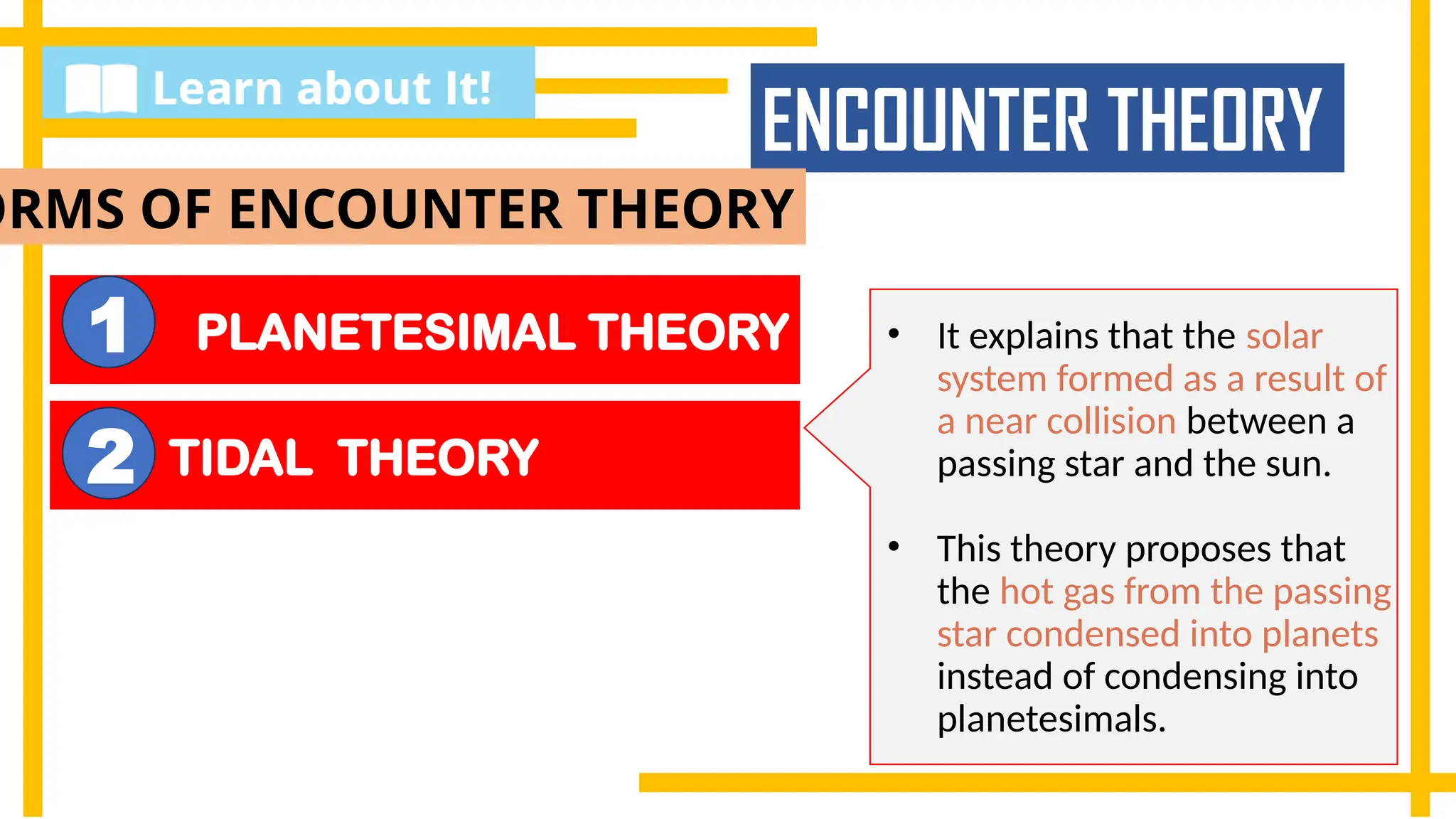 Learn about It!

ENCOUNTER THEORY

RMS OF ENCOUNTER THEORY

1 PLANETESIMAL THEORY

2 TIDAL THEORY

• It explains that the solar system formed as a result of a near collision between a passing star and the sun.

• This theory proposes that the hot gas from the passing star condensed into planets instead of condensing into planetesimals.